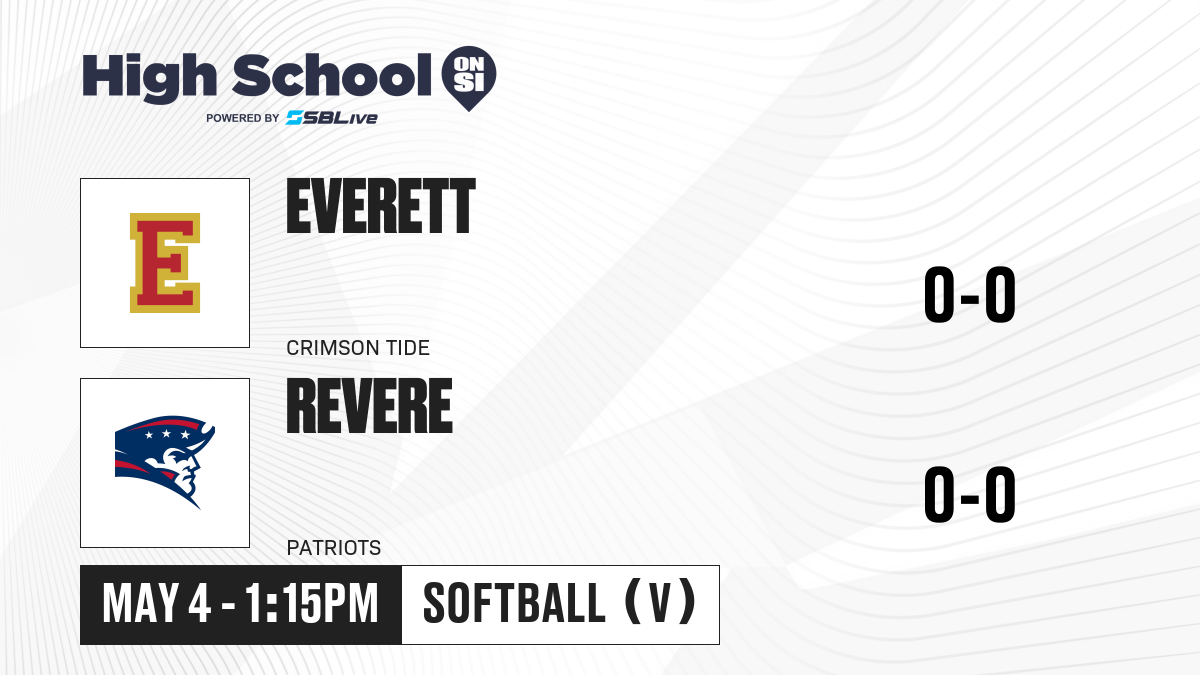 High School ON SI
POWERED BY SBLive

E

EVERETT

CRIMSON TIDE

0-0

REVERE

PATRIOTS

0-0

MAY 4 - 1:15PM

SOFTBALL (V)